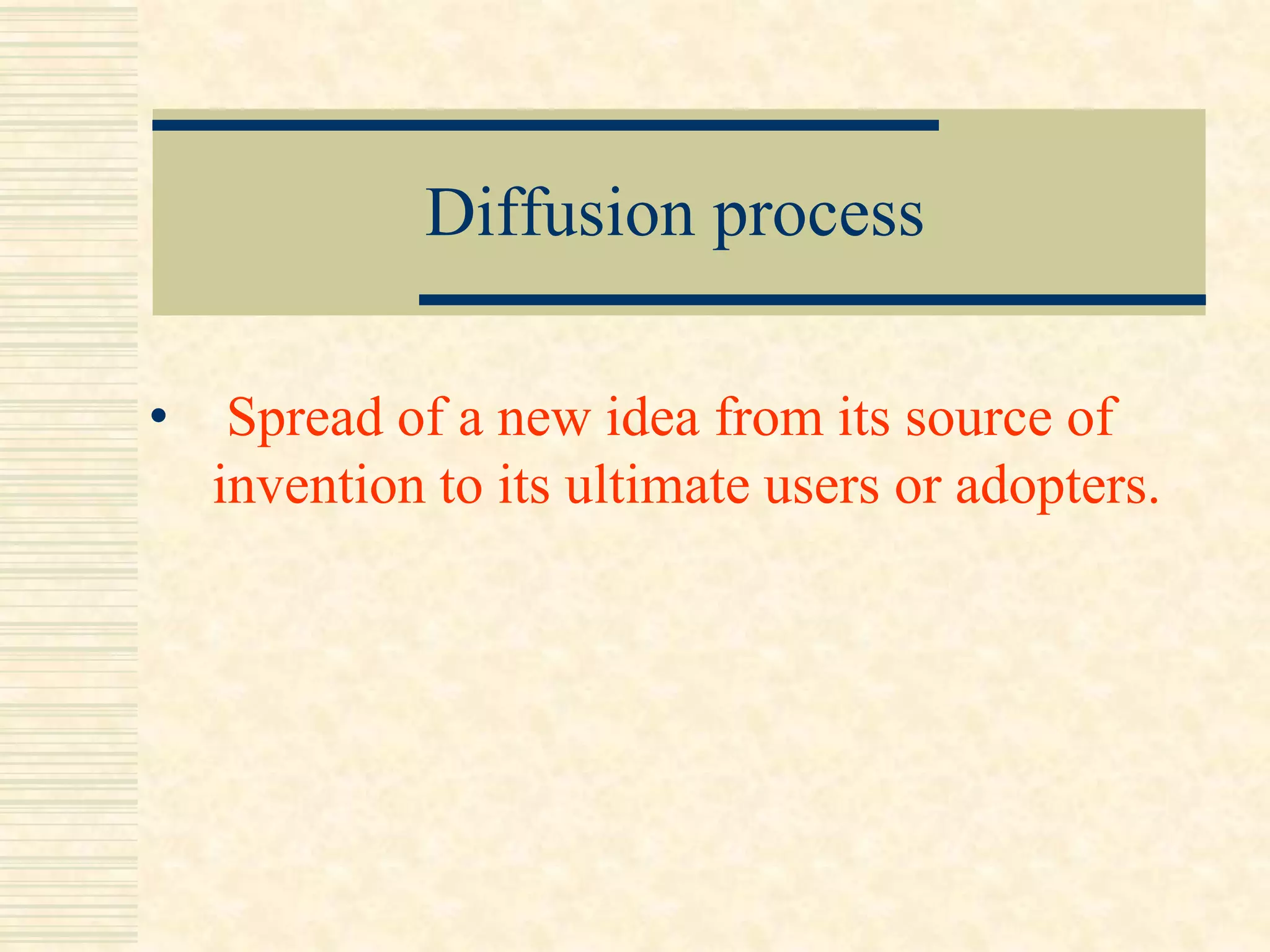 Diffusion process

• Spread of a new idea from its source of invention to its ultimate users or adopters.